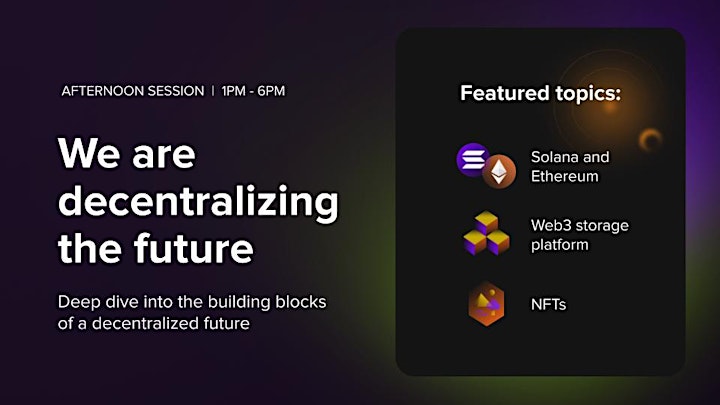 AFTERNOON SESSION | 1PM - 6PM

We are decentralizing the future

Deep dive into the building blocks of a decentralized future

Featured topics:

Solana and Ethereum

Web3 storage platform

NFTs